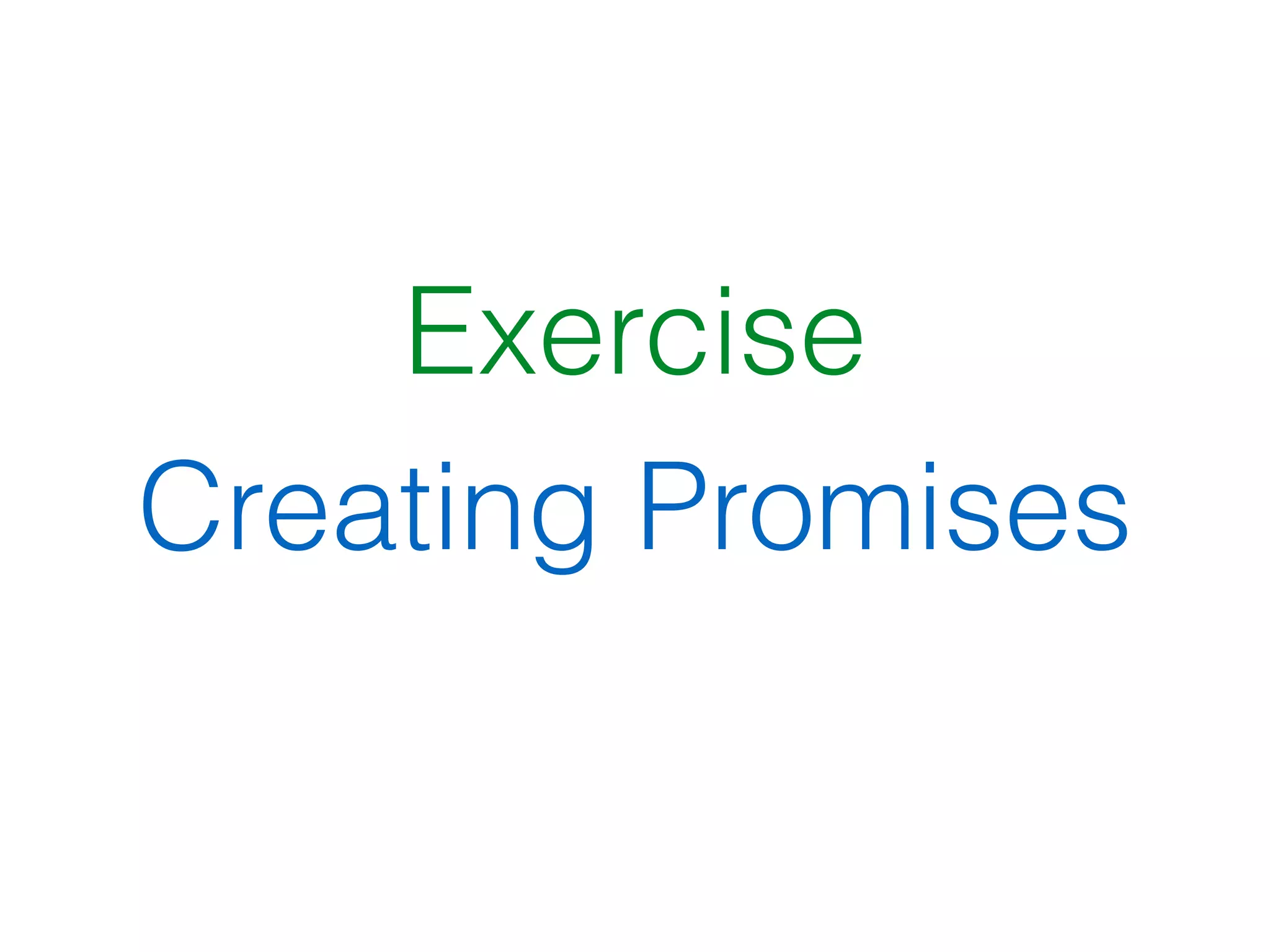 Exercise

Creating Promises